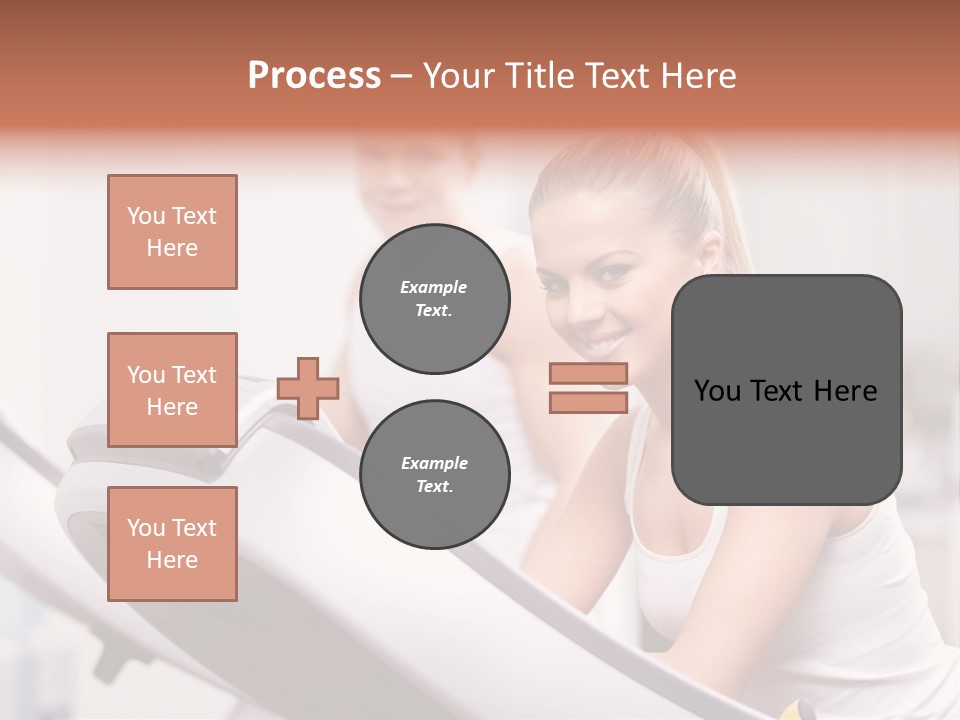 Process – Your Title Text Here

You Text Here

You Text Here

You Text Here

Example Text.

Example Text.

You Text Here